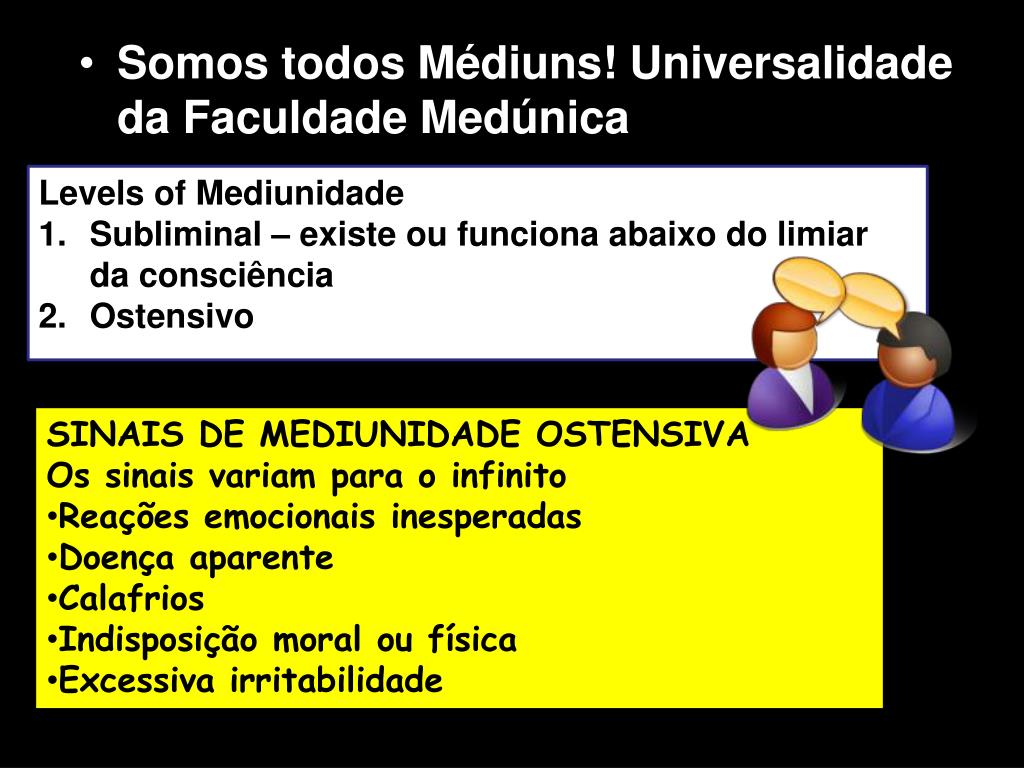 • Somos todos Médiuns! Universalidade da Faculdade Medúnica

Levels of Mediunidade
1. Subliminal – existe ou funciona abaixo do limiar da consciência
2. Ostensivo

SINAIS DE MEDIUNIDADE OSTENSIVA
Os sinais variam para o infinito
•Reações emocionais inesperadas
•Doença aparente
•Calafrios
•Indisposição moral ou física
•Excessiva irritabilidade